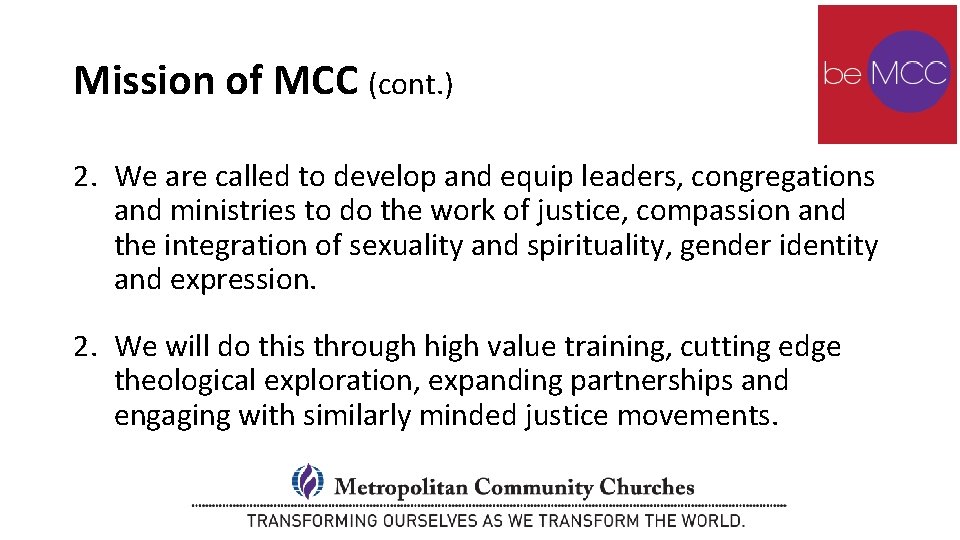 Mission of MCC (cont.)

be MCC

2. We are called to develop and equip leaders, congregations and ministries to do the work of justice, compassion and the integration of sexuality and spirituality, gender identity and expression.

2. We will do this through high value training, cutting edge theological exploration, expanding partnerships and engaging with similarly minded justice movements.

Metropolitan Community Churches

TRANSFORMING OURSELVES AS WE TRANSFORM THE WORLD.